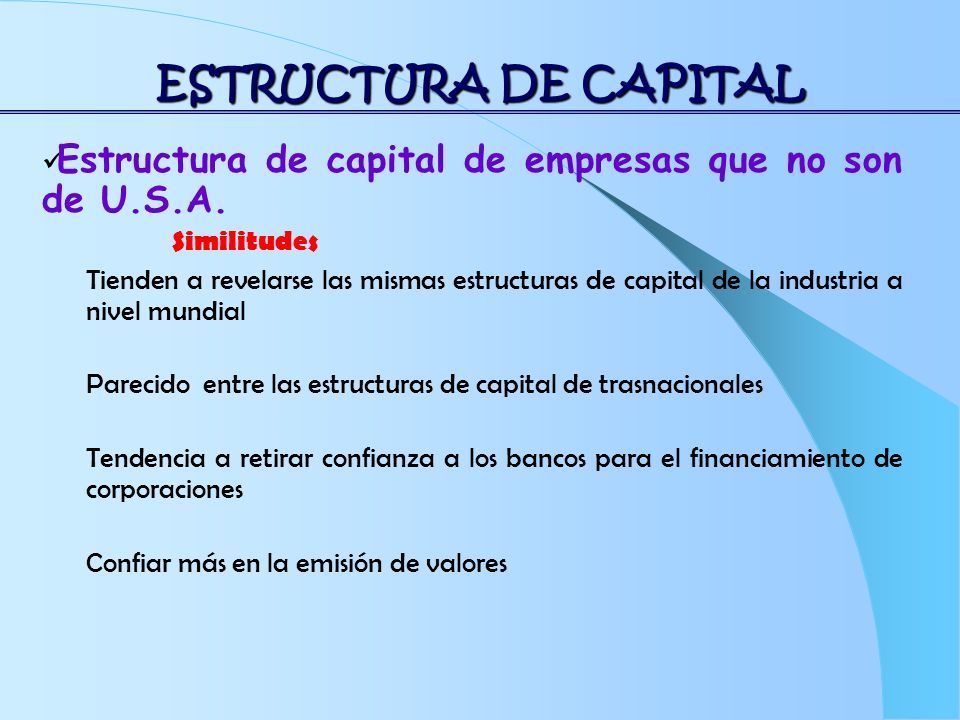 ESTRUCTURA DE CAPITAL

✓Estructura de capital de empresas que no son de U.S.A.

Similitudes

Tienden a revelarse las mismas estructuras de capital de la industria a nivel mundial

Parecido entre las estructuras de capital de trasnacionales

Tendencia a retirar confianza a los bancos para el financiamiento de corporaciones

Confiar más en la emisión de valores